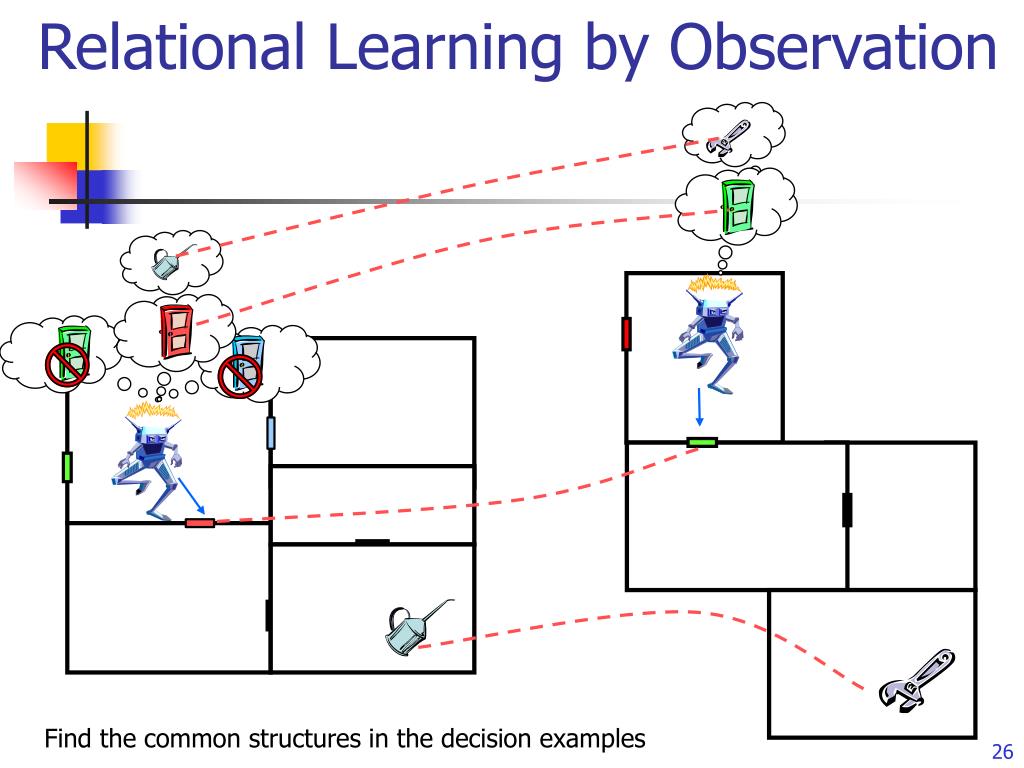 Relational Learning by Observation

Find the common structures in the decision examples

26